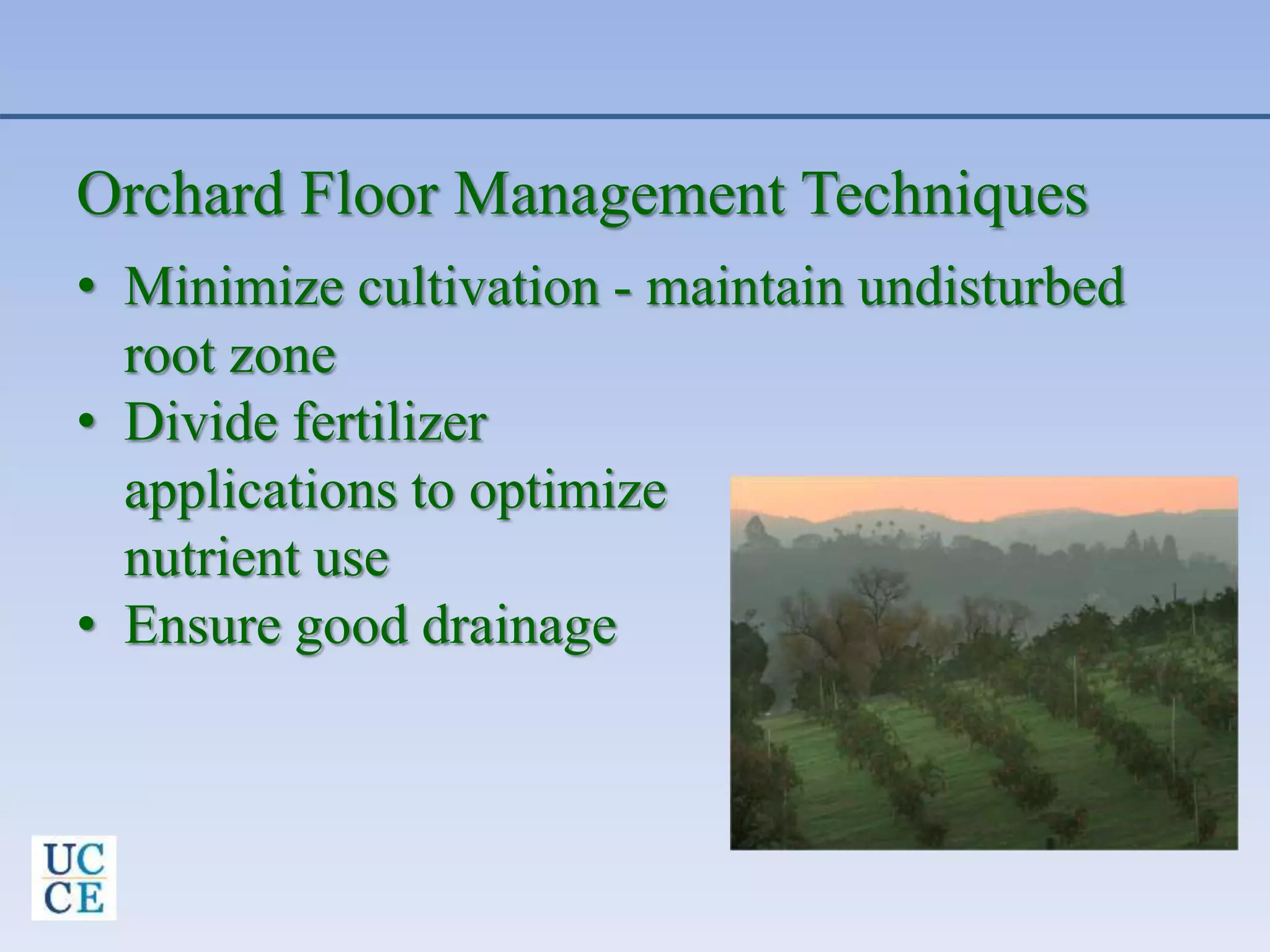 Orchard Floor Management Techniques

• Minimize cultivation - maintain undisturbed root zone
• Divide fertilizer applications to optimize nutrient use
• Ensure good drainage

UC
CE